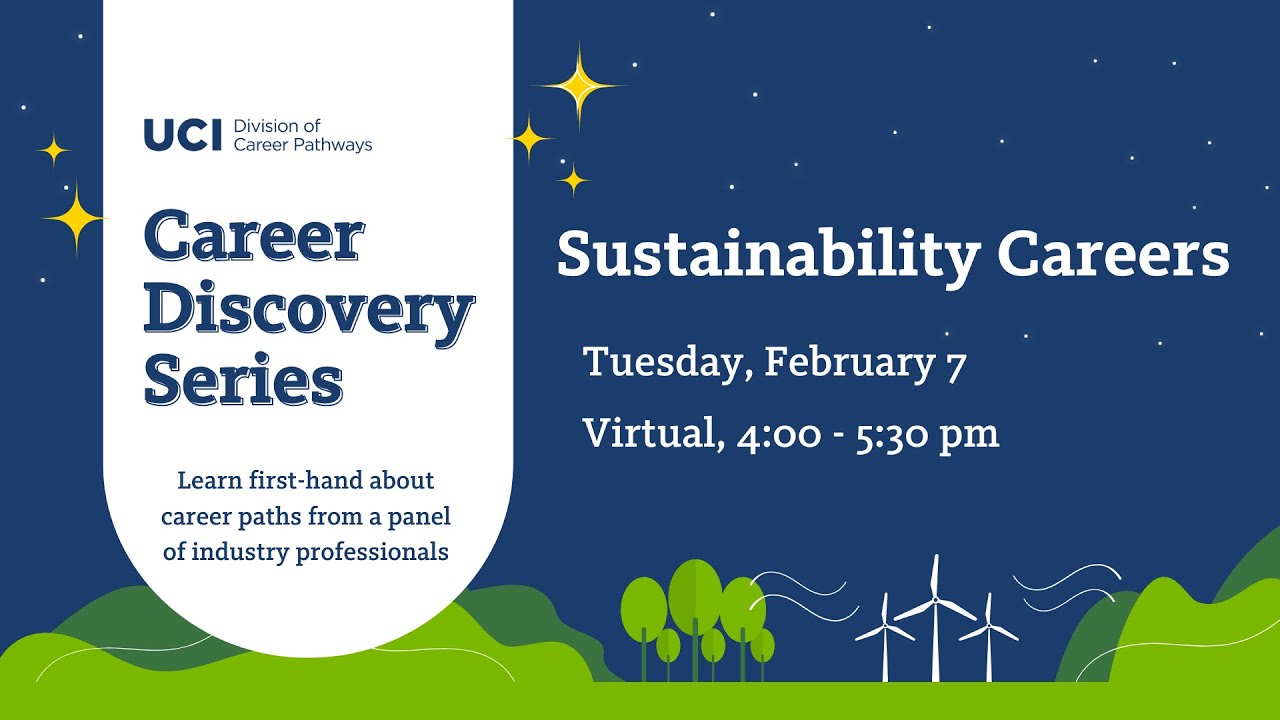 UCI Division of Career Pathways

Career Discovery Series

Learn first-hand about career paths from a panel of industry professionals

Sustainability Careers

Tuesday, February 7

Virtual, 4:00 - 5:30 pm